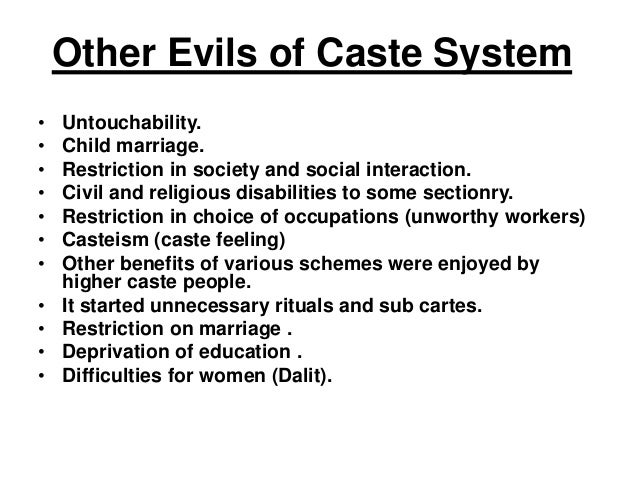 Other Evils of Caste System

• Untouchability.
• Child marriage.
• Restriction in society and social interaction.
• Civil and religious disabilities to some sectionry.
• Restriction in choice of occupations (unworthy workers)
• Casteism (caste feeling)
• Other benefits of various schemes were enjoyed by higher caste people.
• It started unnecessary rituals and sub cartes.
• Restriction on marriage .
• Deprivation of education .
• Difficulties for women (Dalit).